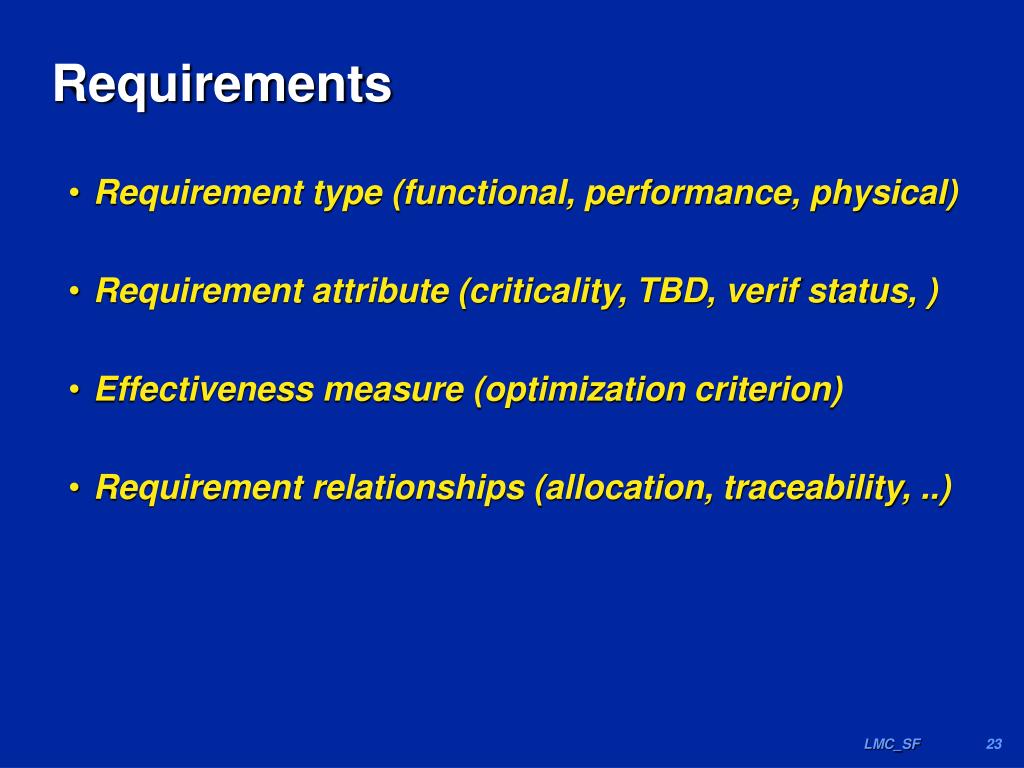 Requirements

• Requirement type (functional, performance, physical)

• Requirement attribute (criticality, TBD, verif status, )

• Effectiveness measure (optimization criterion)

• Requirement relationships (allocation, traceability, ..)

LMC_SF 23